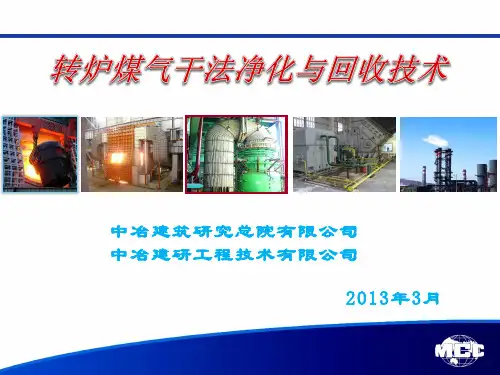 转炉煤气干法净化与回收技术

中冶建筑研究总院有限公司
中冶建研工程技术有限公司

2013年3月

MCC